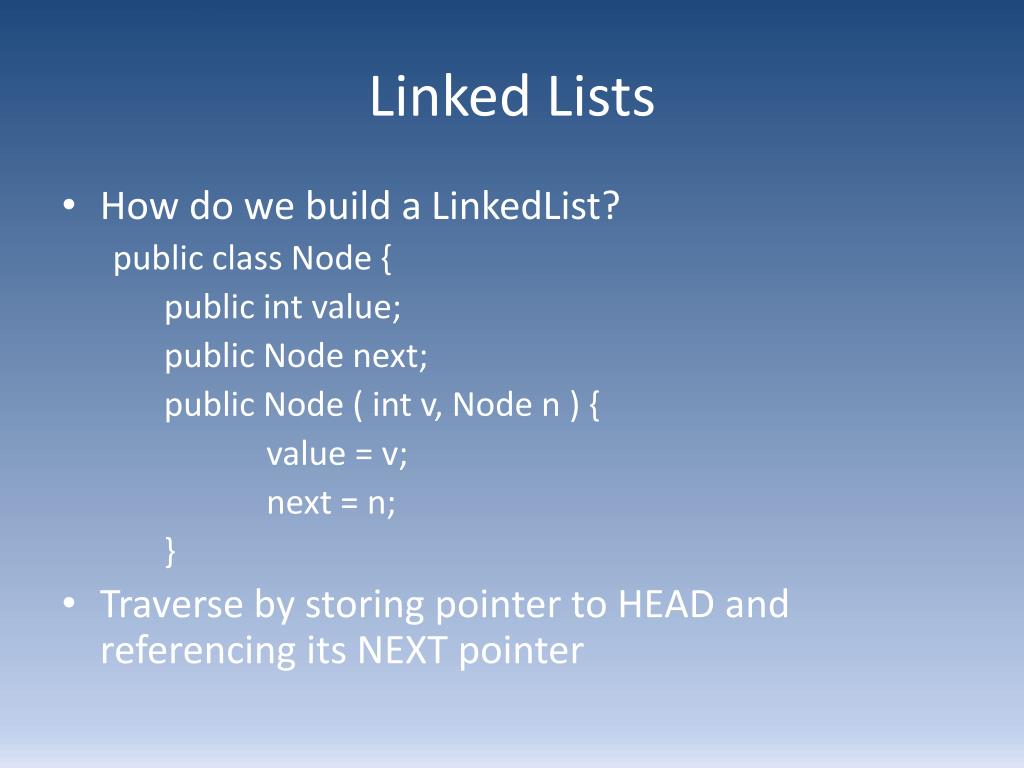 Linked Lists

• How do we build a LinkedList?

public class Node {
public int value;
public Node next;
public Node ( int v, Node n ) {
value = v;
next = n;
}

• Traverse by storing pointer to HEAD and referencing its NEXT pointer